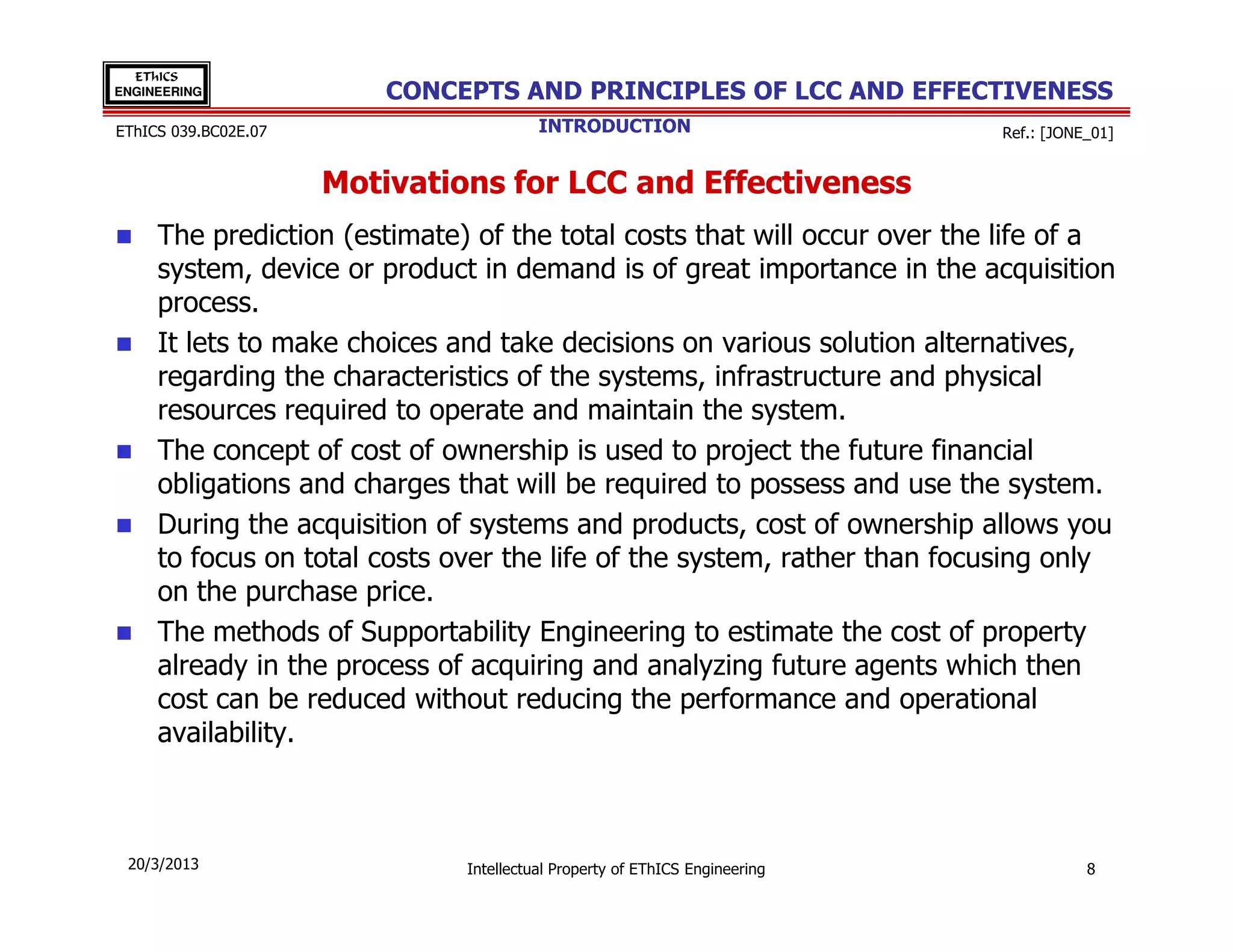 EThICS ENGINEERING

CONCEPTS AND PRINCIPLES OF LCC AND EFFECTIVENESS

EThICS 039.BC02E.07

INTRODUCTION

Ref.: [JONE_01]

Motivations for LCC and Effectiveness

- The prediction (estimate) of the total costs that will occur over the life of a system, device or product in demand is of great importance in the acquisition process.
- It lets to make choices and take decisions on various solution alternatives, regarding the characteristics of the systems, infrastructure and physical resources required to operate and maintain the system.
- The concept of cost of ownership is used to project the future financial obligations and charges that will be required to possess and use the system.
- During the acquisition of systems and products, cost of ownership allows you to focus on total costs over the life of the system, rather than focusing only on the purchase price.
- The methods of Supportability Engineering to estimate the cost of property already in the process of acquiring and analyzing future agents which then cost can be reduced without reducing the performance and operational availability.

20/3/2013

Intellectual Property of EThICS Engineering

8